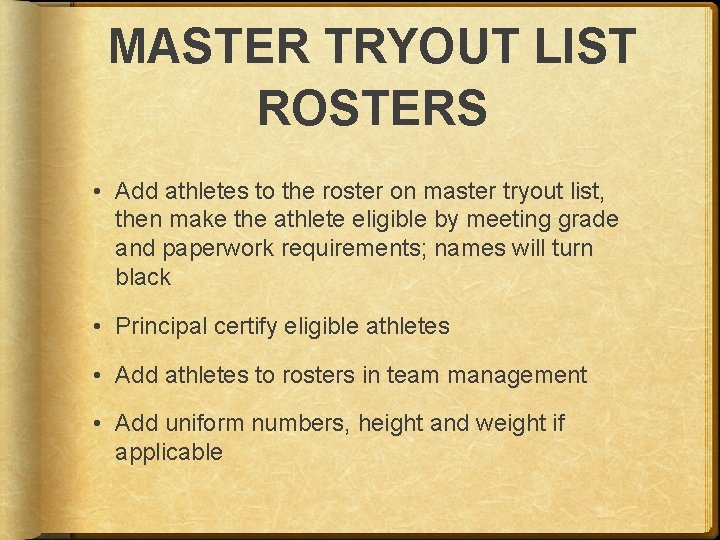 MASTER TRYOUT LIST ROSTERS

• Add athletes to the roster on master tryout list, then make the athlete eligible by meeting grade and paperwork requirements; names will turn black

• Principal certify eligible athletes

• Add athletes to rosters in team management

• Add uniform numbers, height and weight if applicable